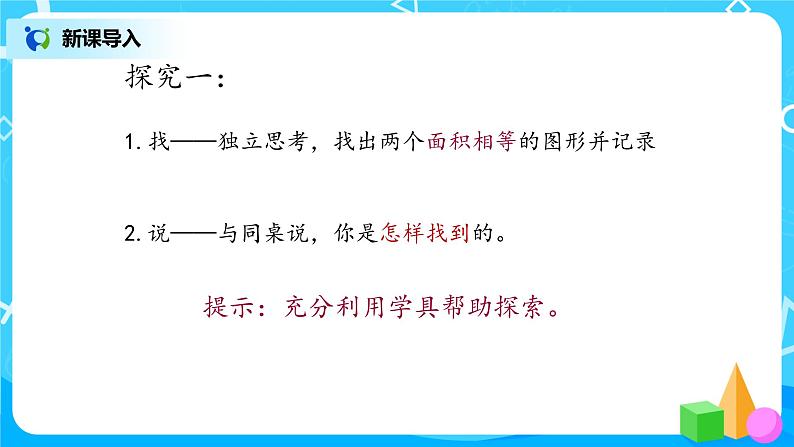 新课导入

探究一：

1. 找——独立思考，找出两个面积相等的图形并记录

2. 说——与同桌说，你是怎样找到的。

提示：充分利用学具帮助探索。